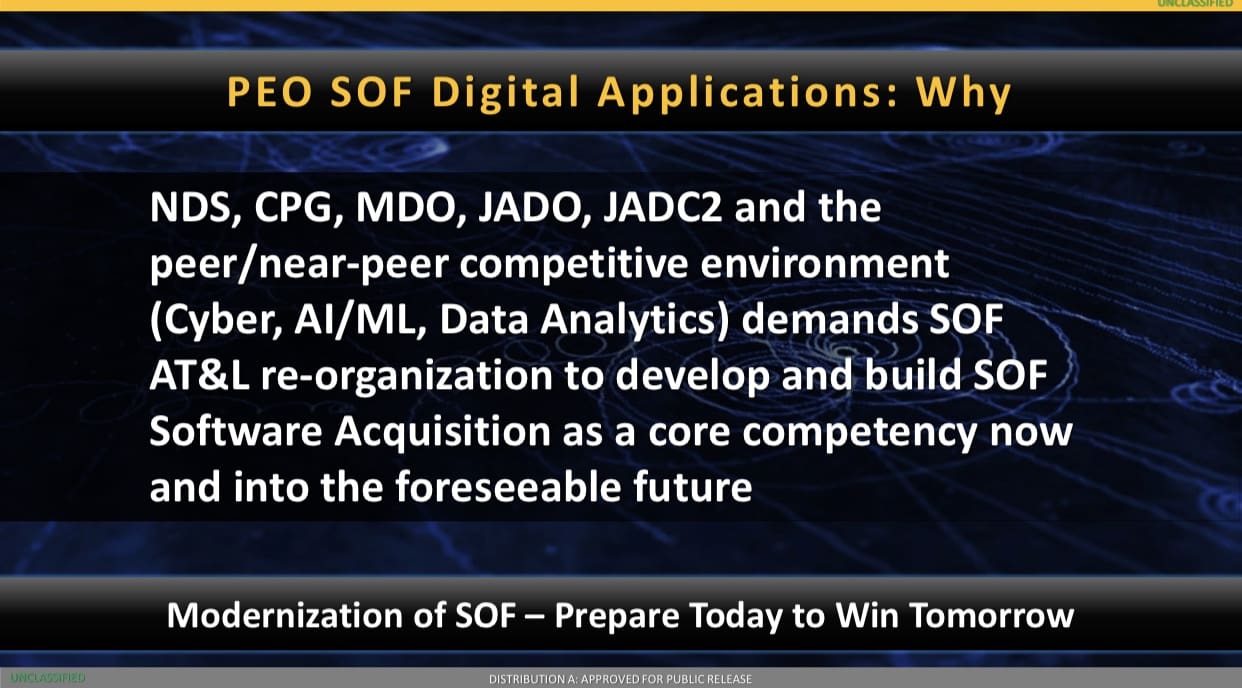 UNCLASSIFIED

PEO SOF Digital Applications: Why

NDS, CPG, MDO, JADO, JADC2 and the peer/near-peer competitive environment (Cyber, AI/ML, Data Analytics) demands SOF AT&L re-organization to develop and build SOF Software Acquisition as a core competency now and into the foreseeable future

Modernization of SOF – Prepare Today to Win Tomorrow

UNCLASSIFIED

DISTRIBUTION A: APPROVED FOR PUBLIC RELEASE